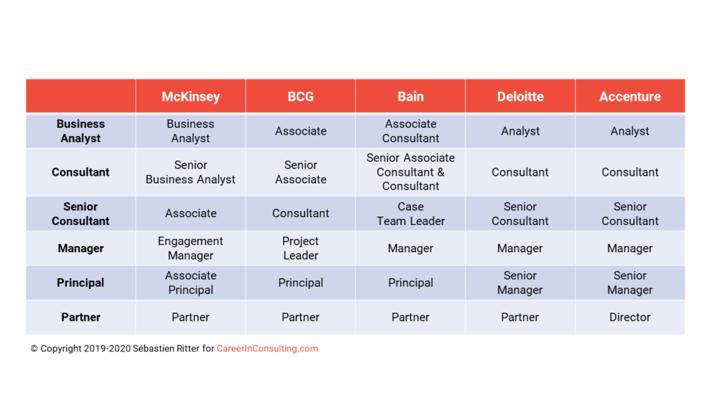 |  | McKinsey | BCG | Bain | Deloitte | Accenture |
|---|---|---|---|---|---|
| Business Analyst | Business Analyst | Associate | Associate Consultant | Analyst | Analyst |
| Consultant | Senior Business Analyst | Senior Associate | Senior Associate Consultant & Consultant | Consultant | Consultant |
| Senior Consultant | Associate | Consultant | Case Team Leader | Senior Consultant | Senior Consultant |
| Manager | Engagement Manager | Project Leader | Manager | Manager | Manager |
| Principal | Associate Principal | Principal | Principal | Senior Manager | Senior Manager |
| Partner | Partner | Partner | Partner | Partner | Director |

© Copyright 2019-2020 Sébastien Ritter for CareerInConsulting.com